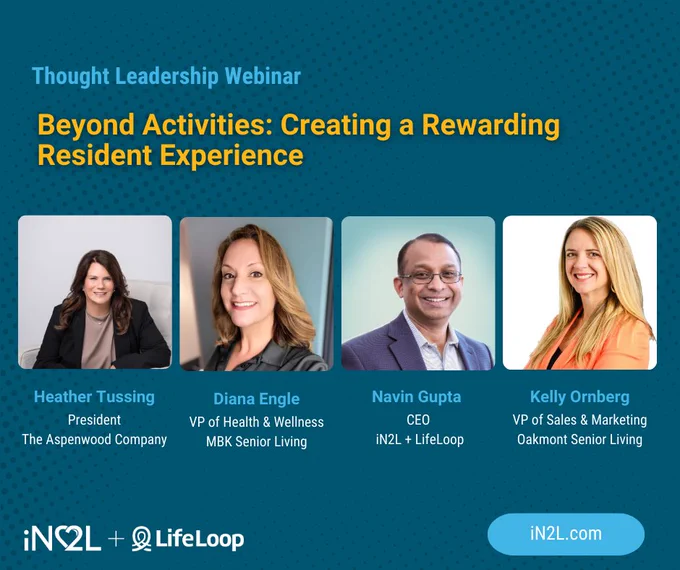 Thought Leadership Webinar

Beyond Activities: Creating a Rewarding Resident Experience

Heather Tussing
President
The Aspenwood Company

Diana Engle
VP of Health & Wellness
MBK Senior Living

Navin Gupta
CEO
iN2L + LifeLoop

Kelly Ornberg
VP of Sales & Marketing
Oakmont Senior Living

iN2L + LifeLoop

iN2L.com